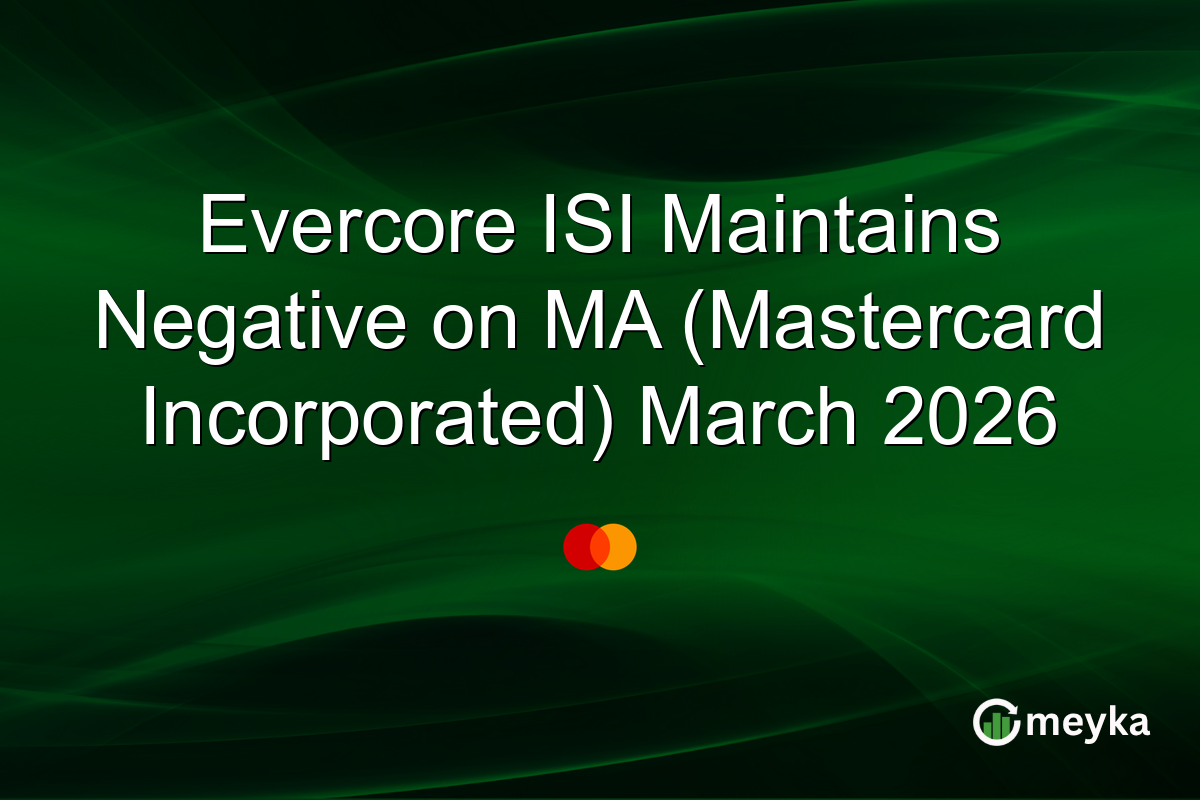 Evercore ISI Maintains Negative on MA (Mastercard Incorporated) March 2026

meyka